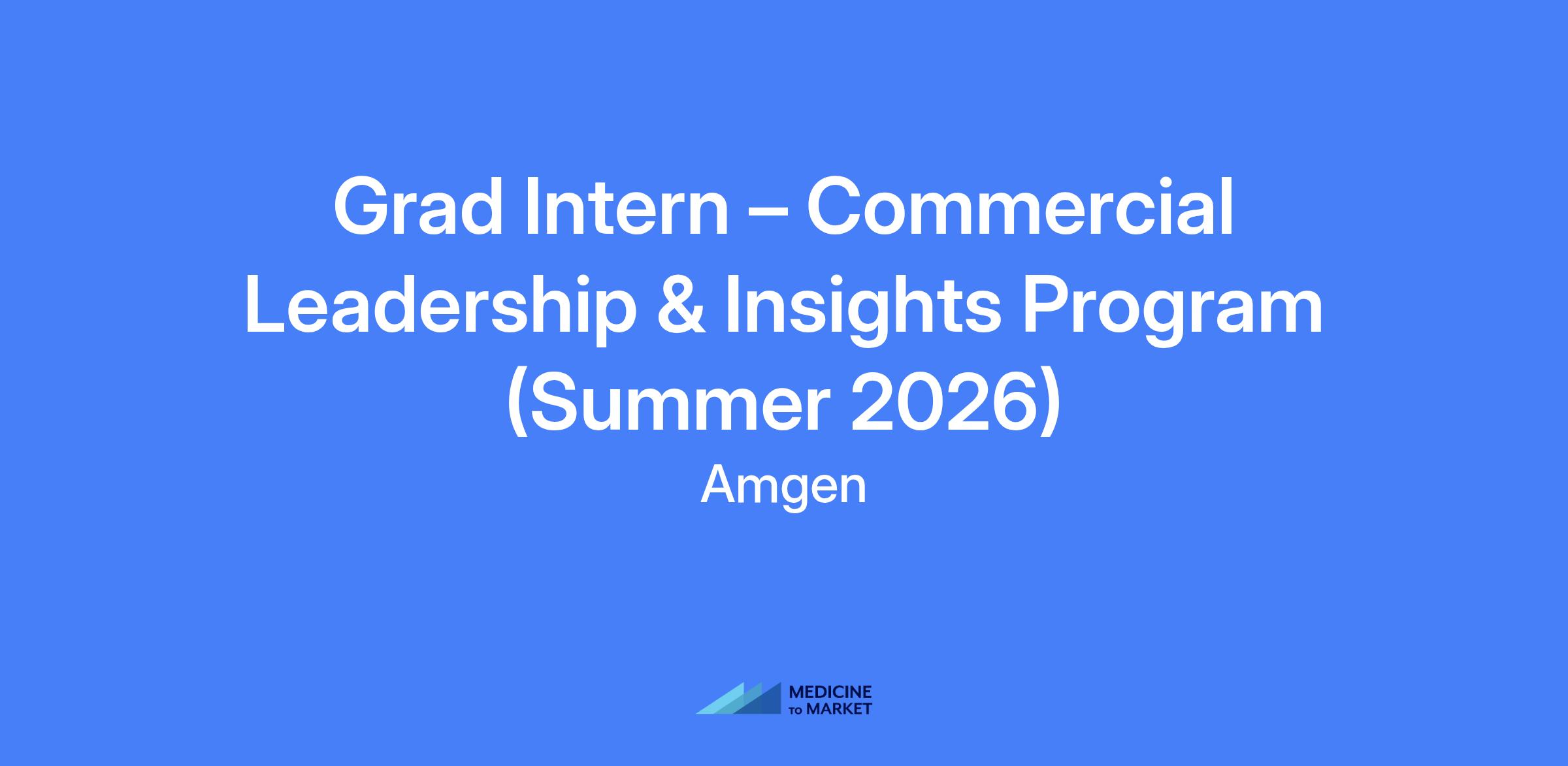 Grad Intern – Commercial Leadership & Insights Program (Summer 2026)

Amgen

MEDICINE
TO MARKET